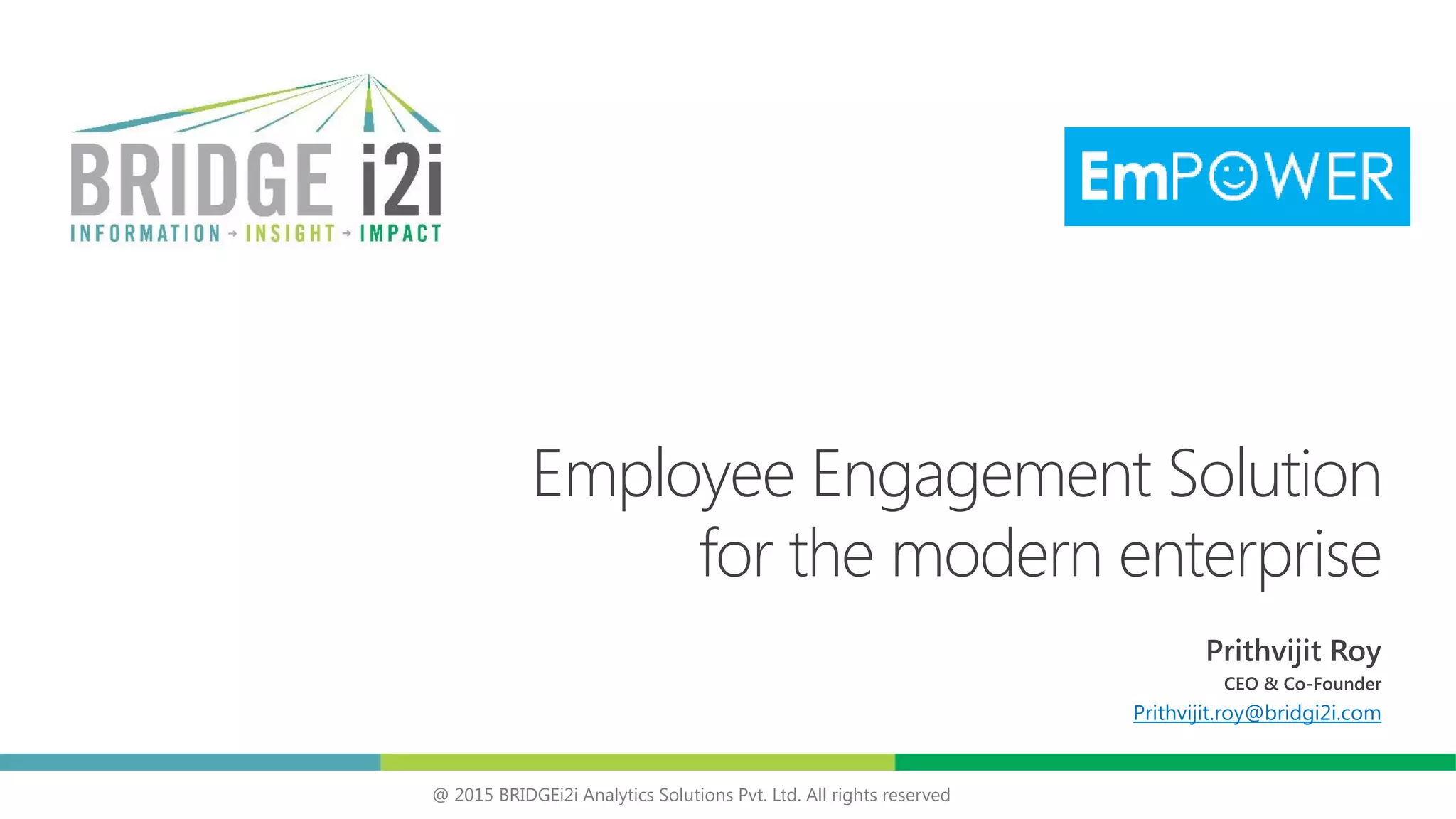 BRIDGE i2i
INFORMATION → INSIGHT → IMPACT

EmPOWER

Employee Engagement Solution for the modern enterprise

Prithvijit Roy
CEO & Co-Founder
Prithvijit.roy@bridgi2i.com

@ 2015 BRIDGEi2i Analytics Solutions Pvt. Ltd. All rights reserved